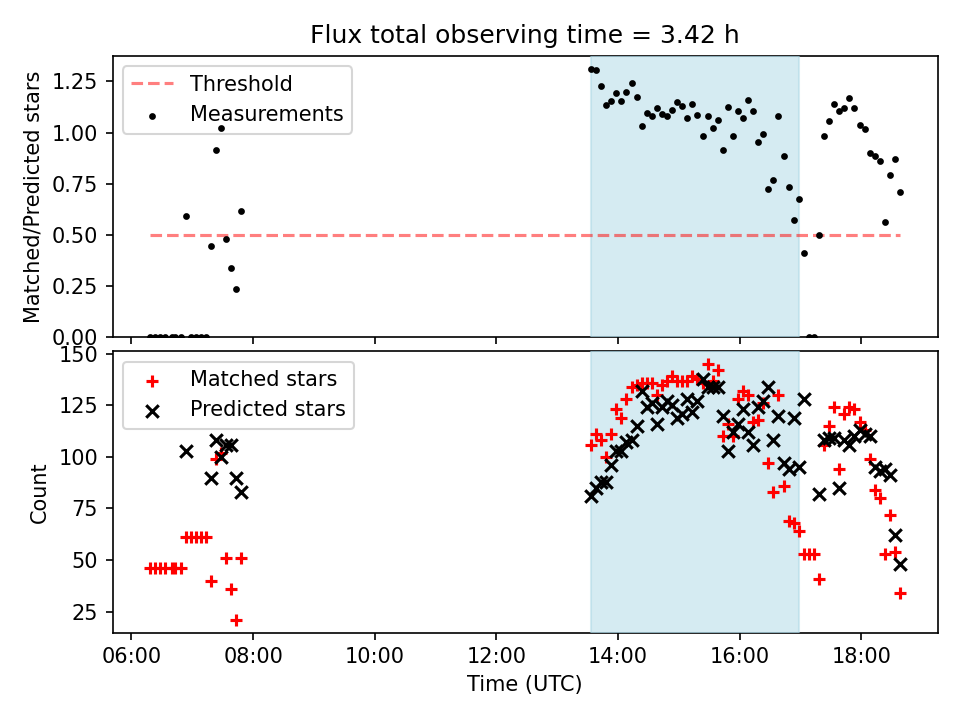 Flux total observing time = 3.42 h

Threshold
Measurements

Matched/Predicted stars

1.25
1.00
0.75
0.50
0.25
0.00

Matched stars
Predicted stars

Count

150
125
100
75
50
25

06:00
08:00
10:00
12:00
14:00
16:00
18:00

Time (UTC)